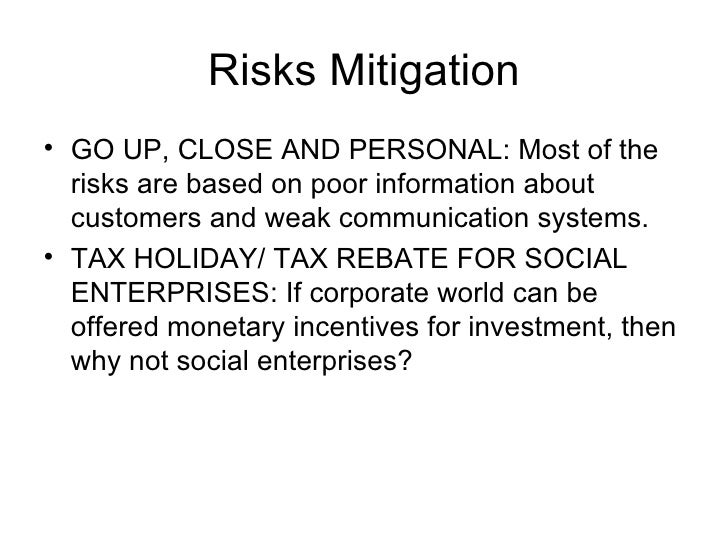 Risks Mitigation

• GO UP, CLOSE AND PERSONAL: Most of the risks are based on poor information about customers and weak communication systems.

• TAX HOLIDAY/ TAX REBATE FOR SOCIAL ENTERPRISES: If corporate world can be offered monetary incentives for investment, then why not social enterprises?